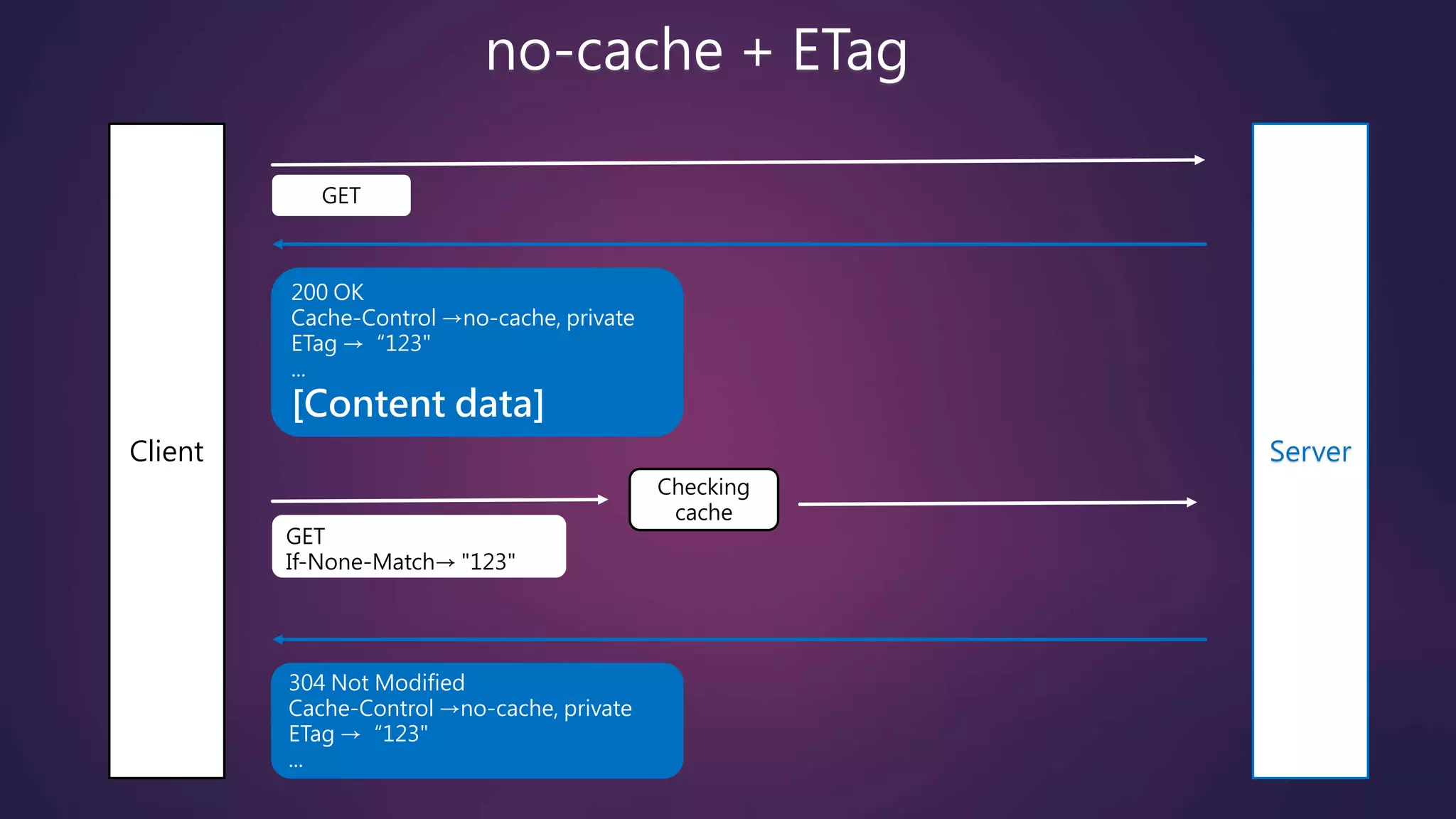 no-cache + ETag

Client

GET

200 OK
Cache-Control →no-cache, private
ETag → “123"
...
[Content data]

Checking cache

GET
If-None-Match→ "123"

304 Not Modified
Cache-Control →no-cache, private
ETag → “123"
...

Server